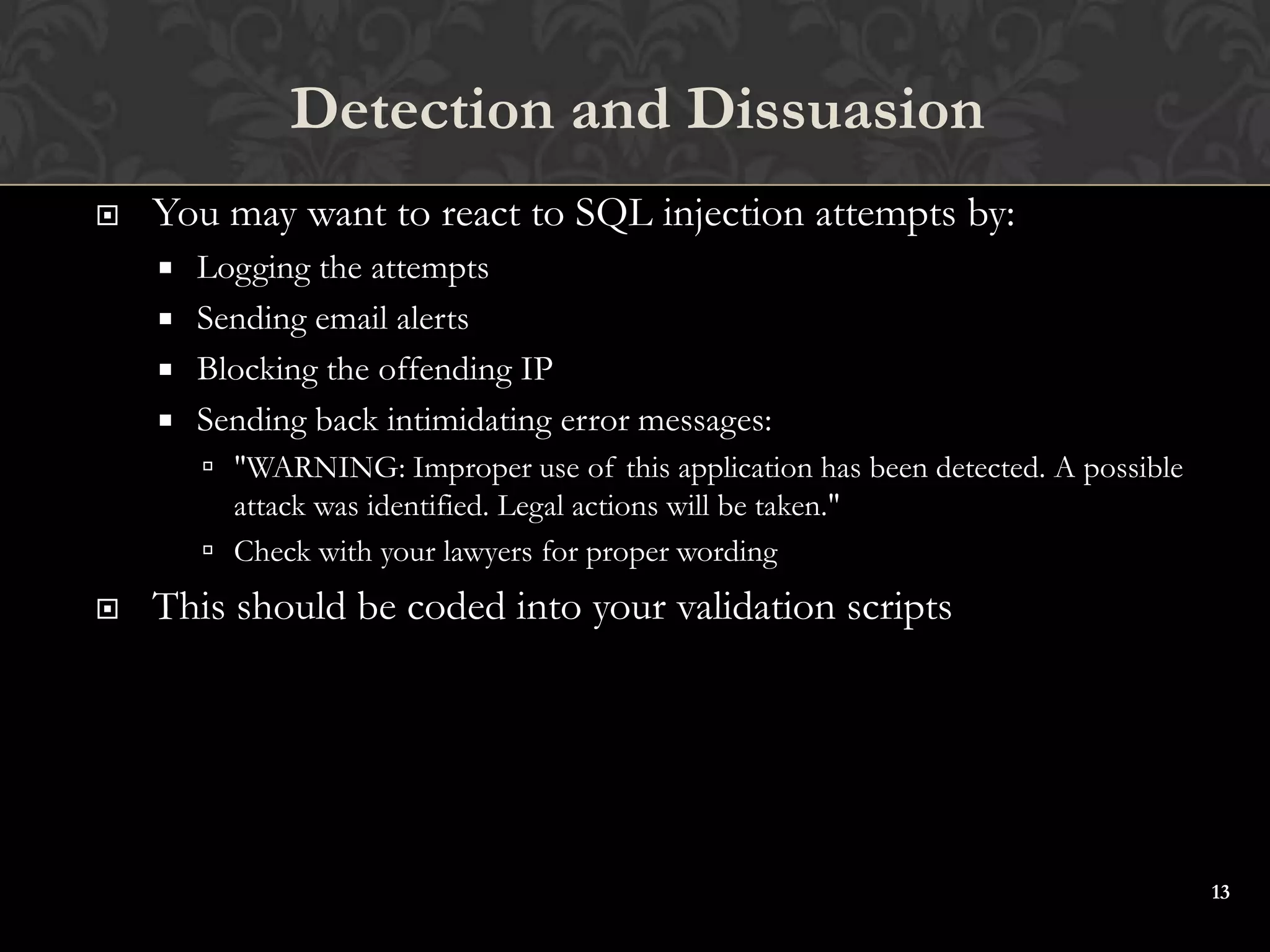 Detection and Dissuasion

You may want to react to SQL injection attempts by:

Logging the attempts

Sending email alerts

Blocking the offending IP

Sending back intimidating error messages:

"WARNING: Improper use of this application has been detected. A possible attack was identified. Legal actions will be taken."

Check with your lawyers for proper wording

This should be coded into your validation scripts

13